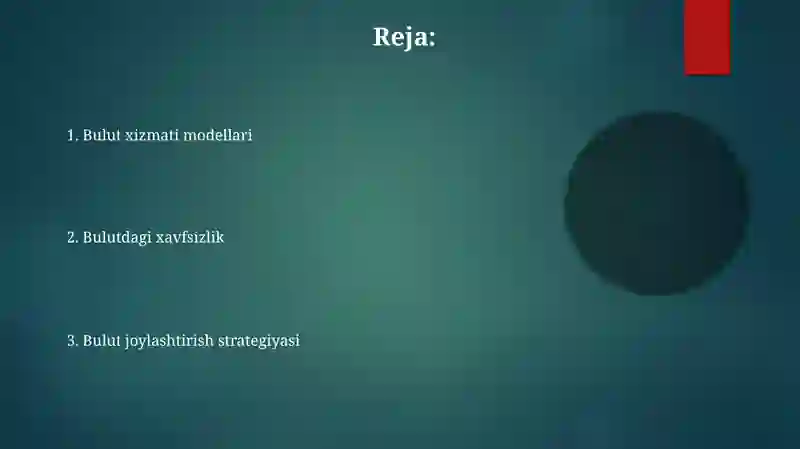 Reja:

1. Bulut xizmati modellari

2. Bulutdagi xavfsizlik

3. Bulut joylashtirish strategiyasi